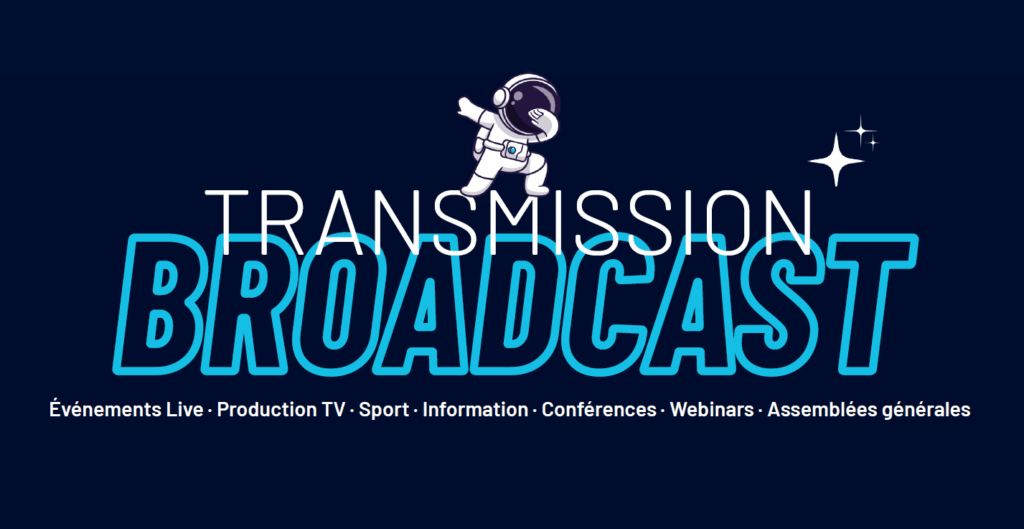 TRANSMISSION
BROADCAST

Événements Live · Production TV · Sport · Information · Conférences · Webinars · Assemblées générales